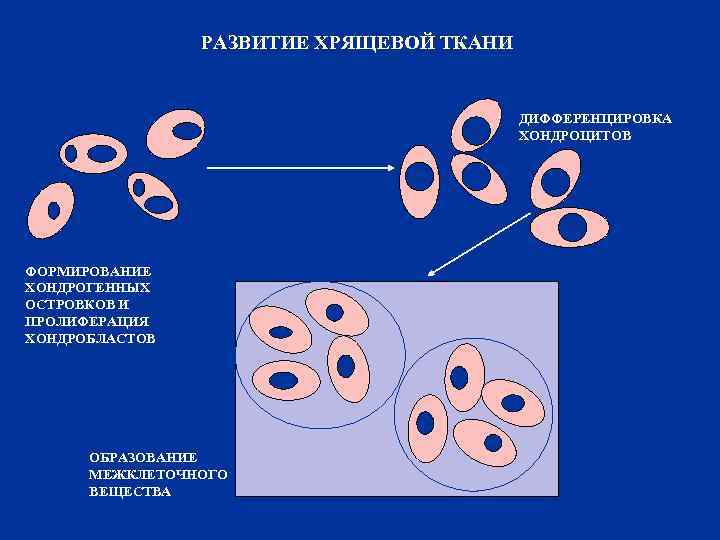 РАЗВИТИЕ ХРЯЩЕВОЙ ТКАНИ

ДИФФЕРЕНЦИРОВКА ХОНДРОЦИТОВ

ФОРМИРОВАНИЕ ХОНДРОГЕННЫХ ОСТРОВКОВ И ПРОЛИФЕРАЦИЯ ХОНДРОБЛАСТОВ

ОБРАЗОВАНИЕ МЕЖКЛЕТОЧНОГО ВЕЩЕСТВА